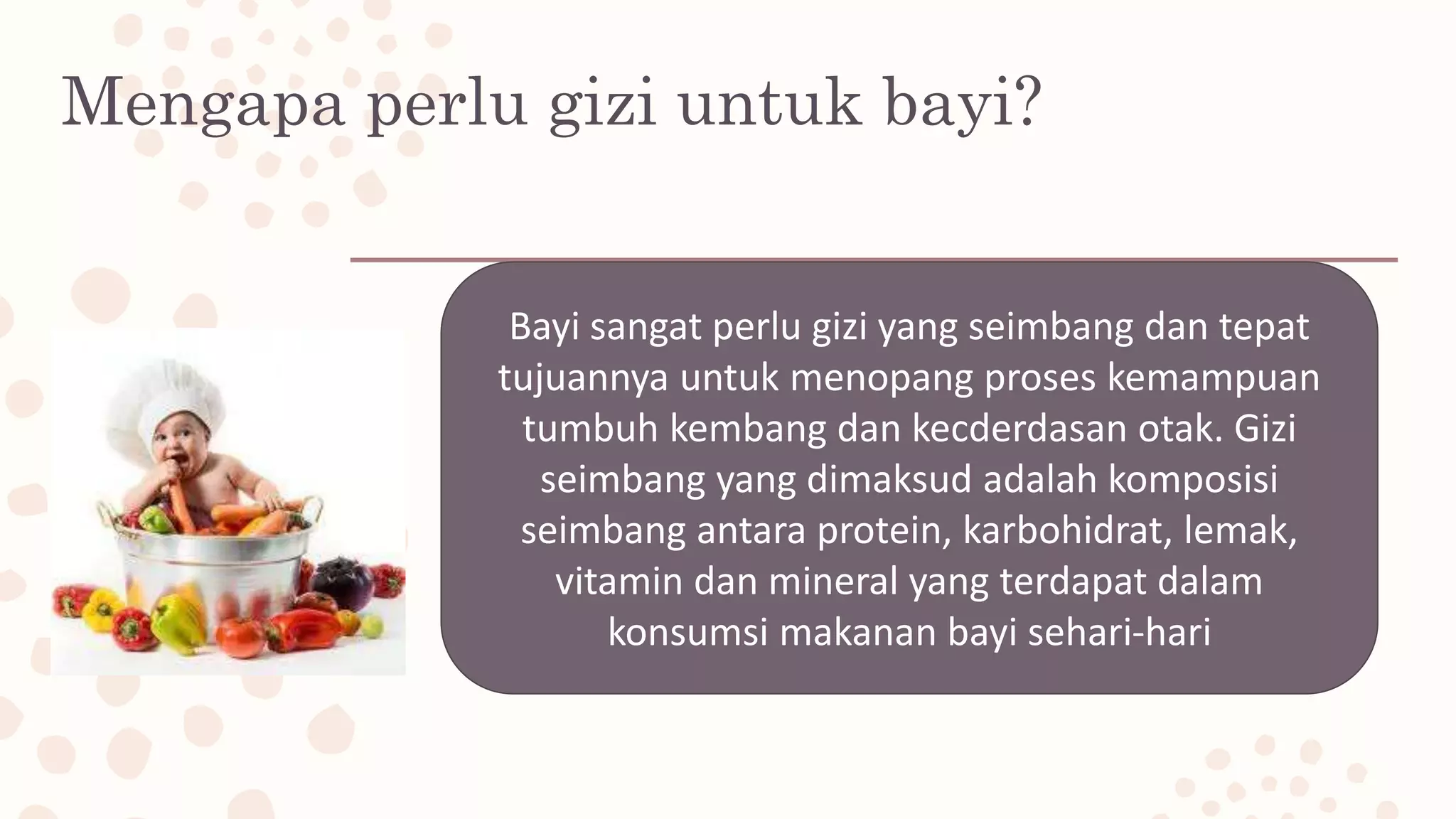 Mengapa perlu gizi untuk bayi?

Bayi sangat perlu gizi yang seimbang dan tepat tujuannya untuk menopang proses kemampuan tumbuh kembang dan kecderdasan otak. Gizi seimbang yang dimaksud adalah komposisi seimbang antara protein, karbohidrat, lemak, vitamin dan mineral yang terdapat dalam konsumsi makanan bayi sehari-hari